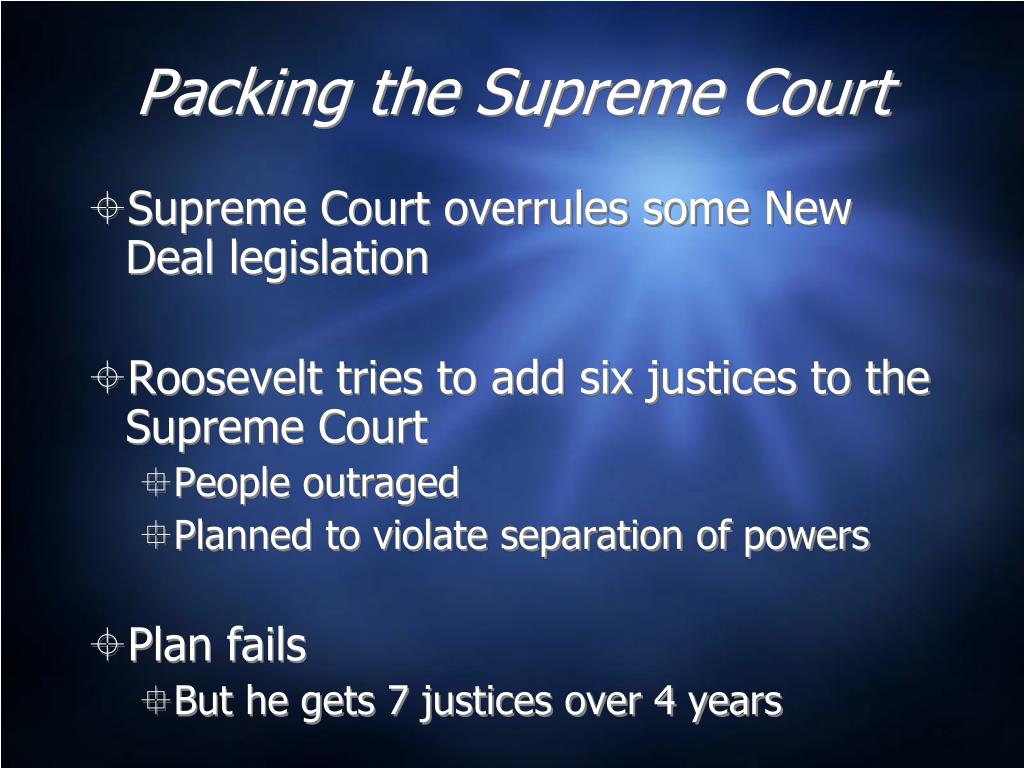 Packing the Supreme Court

Supreme Court overrules some New Deal legislation

Roosevelt tries to add six justices to the Supreme Court

People outraged

Planned to violate separation of powers

Plan fails

But he gets 7 justices over 4 years